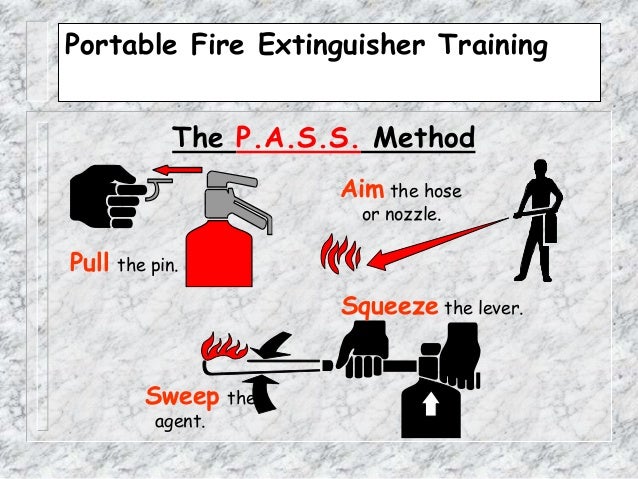 Portable Fire Extinguisher Training

The P.A.S.S. Method

Pull the pin.

Aim the hose or nozzle.

Squeeze the lever.

Sweep the agent.